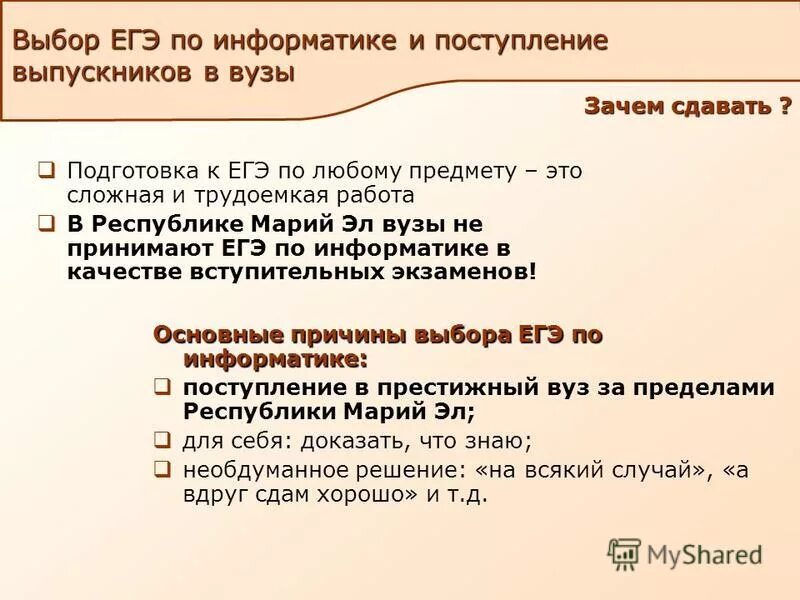 Выбор ЕГЭ по информатике и поступление выпускников в вузы

Зачем сдавать ?

❑ Подготовка к ЕГЭ по любому предмету – это сложная и трудоемкая работа
❑ В Республике Марий Эл вузы не принимают ЕГЭ по информатике в качестве вступительных экзаменов!

Основные причины выбора ЕГЭ по информатике:
❑ поступление в престижный вуз за пределами Республики Марий Эл;
❑ для себя: доказать, что знаю;
❑ необдуманное решение: «на всякий случай», «а вдруг сдам хорошо» и т.д.

MyShared